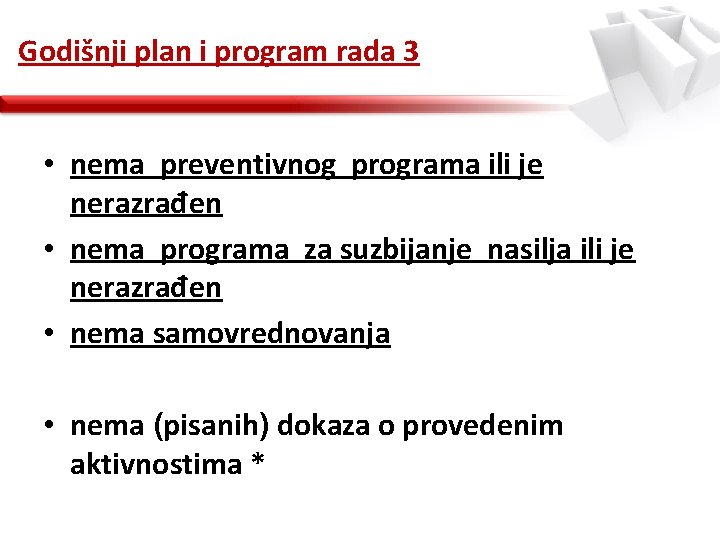 Godišnji plan i program rada 3

• nema preventivnog programa ili je nerazrađen
• nema programa za suzbijanje nasilja ili je nerazrađen
• nema samovrednovanja

• nema (pisanih) dokaza o provedenim aktivnostima *